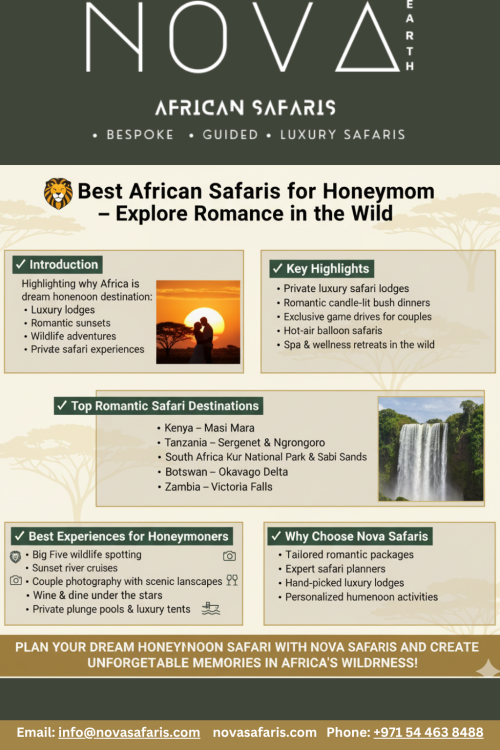 NOVA EARTH

AFRICAN SAFARIS

• BESPOKE • GUIDED • LUXURY SAFARIS

Best African Safaris for Honeymom – Explore Romance in the Wild

✓ Introduction

Highlighting why Africa is dream honenoon destination:
• Luxury lodges
• Romantic sunsets
• Wildlife adventures
• Private safari experiences

✓ Key Highlights

• Private luxury safari lodges
• Romantic candle-lit bush dinners
• Exclusive game drives for couples
• Hot-air balloon safaris
• Spa & wellness retreats in the wild

✓ Top Romantic Safari Destinations

• Kenya – Masi Mara
• Tanzania – Sergenet & Ngrongoro
• South Africa Kur National Park & Sabi Sands
• Botswan – Okavago Delta
• Zambia – Victoria Falls

✓ Best Experiences for Honeymoners

• Big Five wildlife spotting
• Sunset river cruises
• Couple photography with scenic lanscapes
• Wine & dine under the stars
• Private plunge pools & luxury tents

✓ Why Choose Nova Safaris

• Tailored romantic packages
• Expert safari planners
• Hand-picked luxury lodges
• Personalized humenoon activities

PLAN YOUR DREAM HONEYMOON SAFARI WITH NOVA SAFARIS AND CREATE UNFORGETABLE MEMORIES IN AFRICA'S WILDRNESS!

Email: info@novasafaris.com novasafaris.com Phone: +971 54 463 8488